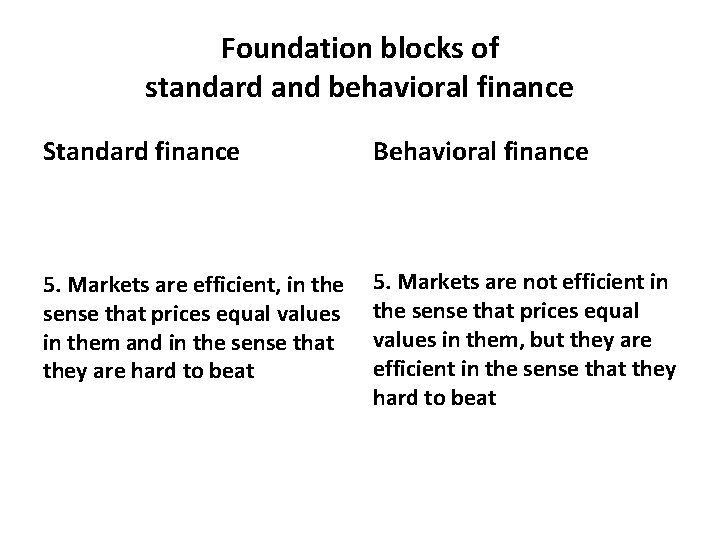 Foundation blocks of
standard and behavioral finance

Standard finance

5. Markets are efficient, in the sense that prices equal values in them and in the sense that they are hard to beat

Behavioral finance

5. Markets are not efficient in the sense that prices equal values in them, but they are efficient in the sense that they hard to beat